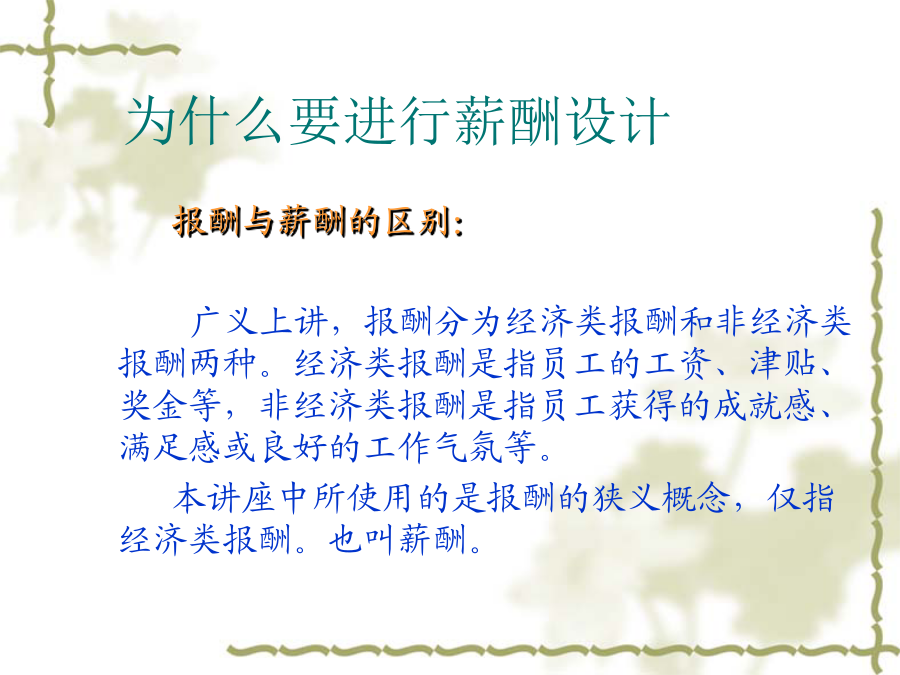 为什么要进行薪酬设计

报酬与薪酬的区别：

广义上讲，报酬分为经济类报酬和非经济类报酬两种。经济类报酬是指员工的工资、津贴、奖金等，非经济类报酬是指员工获得的成就感、满足感或良好的工作气氛等。

本讲座中所使用的是报酬的狭义概念，仅指经济类报酬。也叫薪酬。